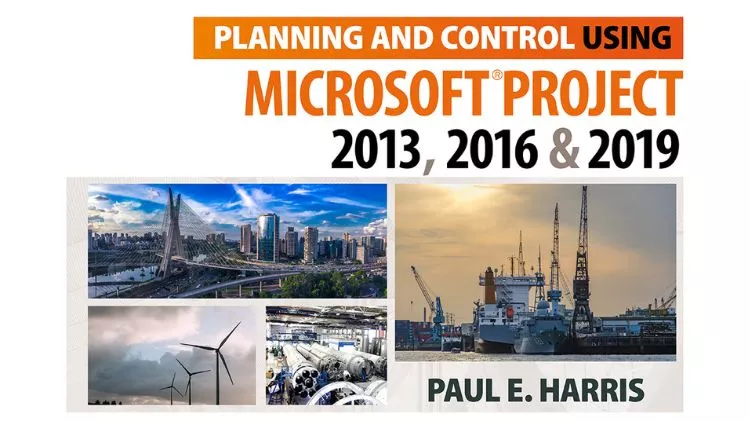 PLANNING AND CONTROL USING
MICROSOFT® PROJECT
2013, 2016 & 2019

PAUL E. HARRIS